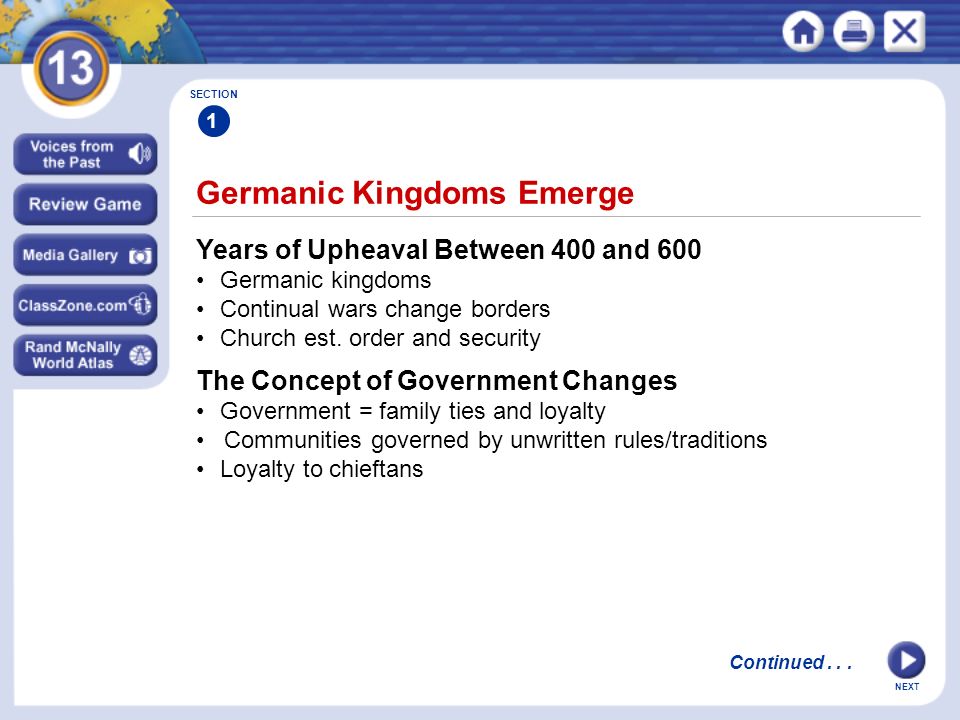 13

Voices from the Past

Review Game

Media Gallery

ClassZone.com

Rand McNally World Atlas

SECTION
1

Germanic Kingdoms Emerge

Years of Upheaval Between 400 and 600
• Germanic kingdoms
• Continual wars change borders
• Church est. order and security

The Concept of Government Changes
• Government = family ties and loyalty
• Communities governed by unwritten rules/traditions
• Loyalty to chieftans

Continued . . .

NEXT